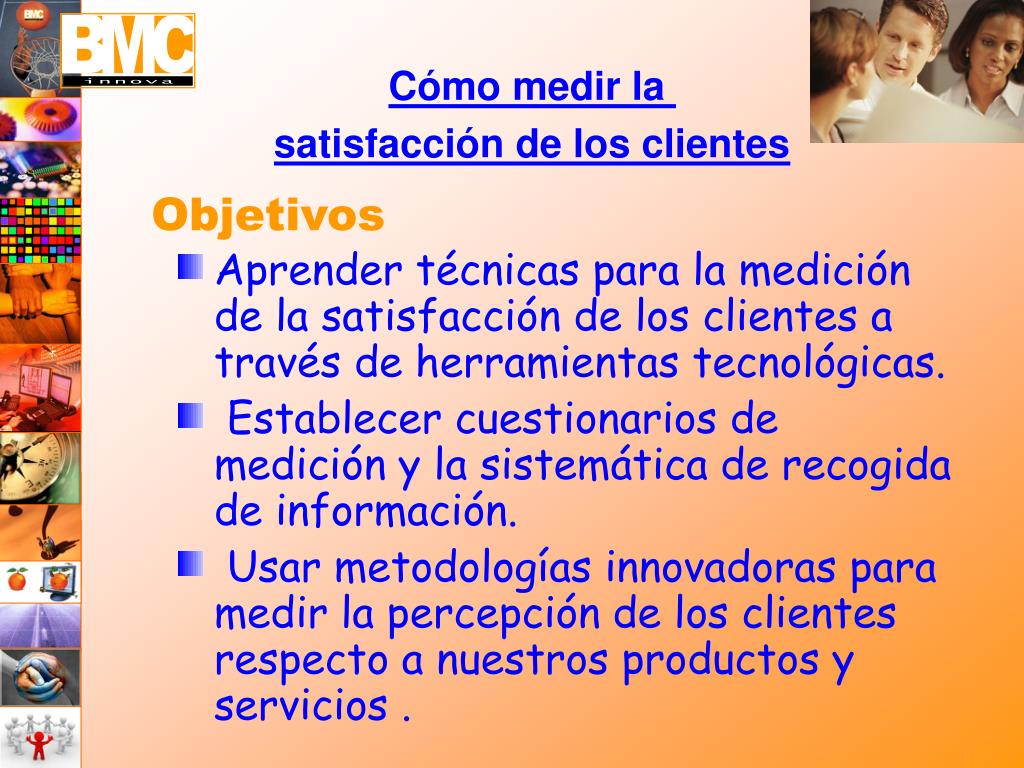 BMC
innova

Cómo medir la
satisfacción de los clientes

Objetivos

Aprender técnicas para la medición de la satisfacción de los clientes a través de herramientas tecnológicas.

Establecer cuestionarios de medición y la sistemática de recogida de información.

Usar metodologías innovadoras para medir la percepción de los clientes respecto a nuestros productos y servicios .